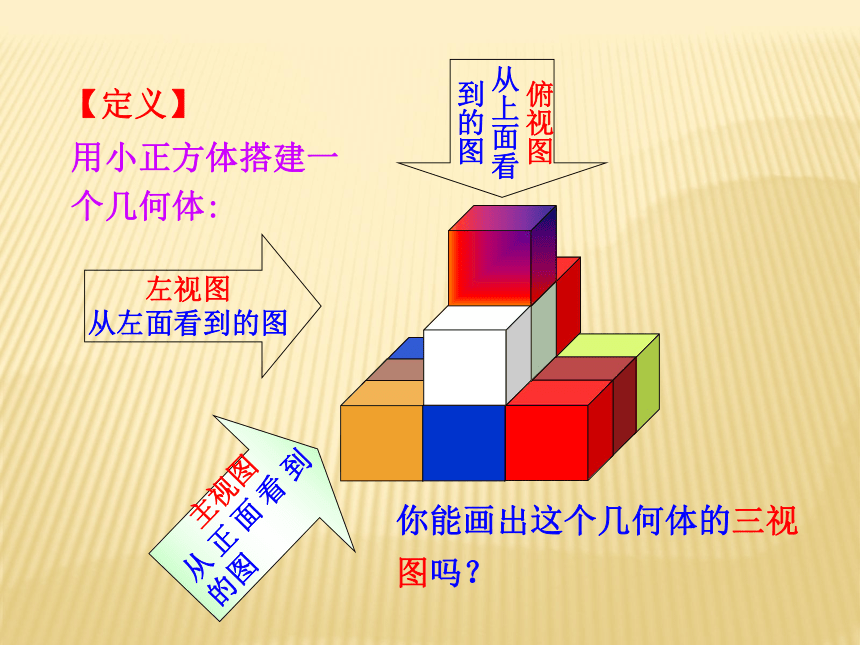 【定义】

用小正方体搭建一个几何体:

俯视图
从上面看到的图

左视图
从左面看到的图

主视图
从正面看到的图

你能画出这个几何体的三视图吗?